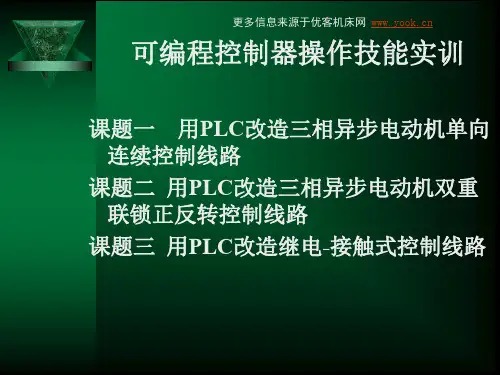 更多信息来源于优客机床网 www.yook.cn

可编程控制器操作技能实训

课题一　用PLC改造三相异步电动机单向连续控制线路

课题二 用PLC改造三相异步电动机双重联锁正反转控制线路

课题三 用PLC改造继电-接触式控制线路